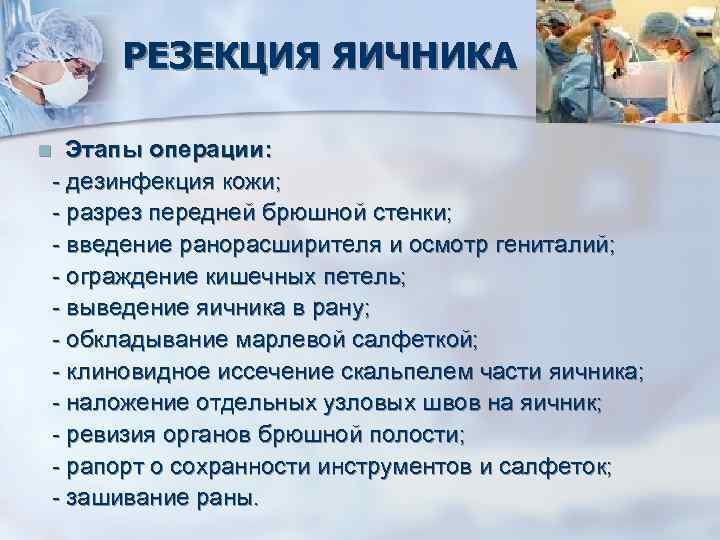 РЕЗЕКЦИЯ ЯИЧНИКА

Этапы операции:
- дезинфекция кожи;
- разрез передней брюшной стенки;
- введение ранорасширителя и осмотр гениталий;
- ограждение кишечных петель;
- выведение яичника в рану;
- обкладывание марлевой салфеткой;
- клиновидное иссечение скальпелем части яичника;
- наложение отдельных узловых швов на яичник;
- ревизия органов брюшной полости;
- рапорт о сохранности инструментов и салфеток;
- зашивание раны.